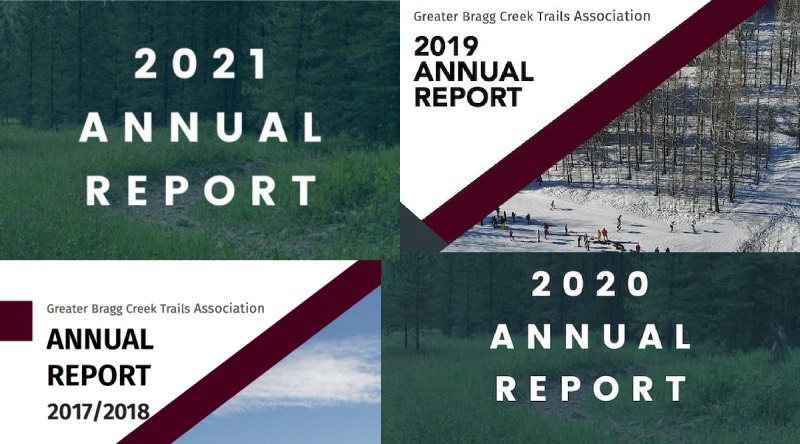 2021 ANNUAL REPORT

Greater Bragg Creek Trails Association

2019 ANNUAL REPORT

Greater Bragg Creek Trails Association

ANNUAL REPORT 2017/2018

2020 ANNUAL REPORT